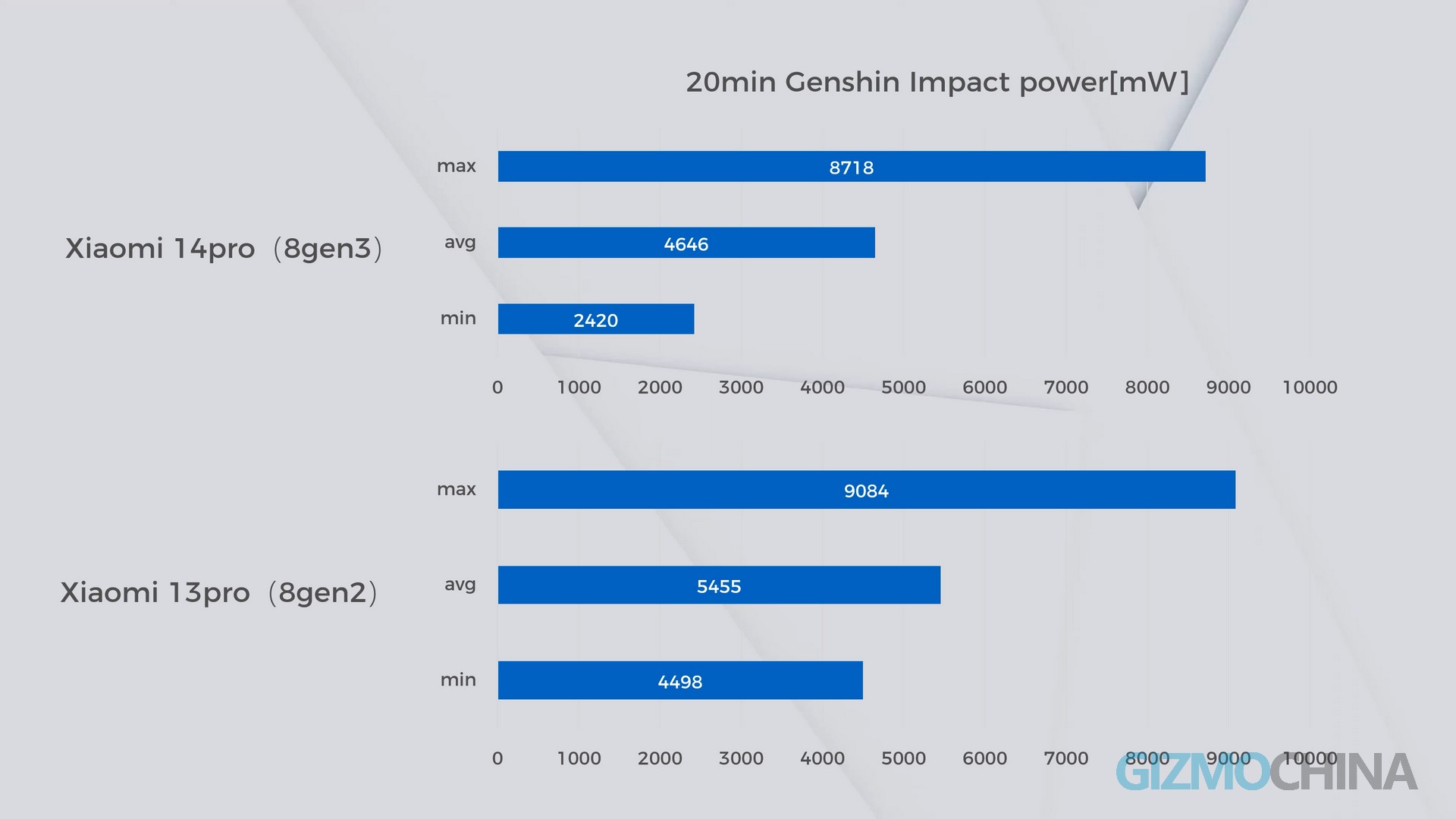 20min Genshin Impact power[mW]

Xiaomi 14pro（8gen3）

max 8718
avg 4646
min 2420

0 1000 2000 3000 4000 5000 6000 7000 8000 9000 10000

Xiaomi 13pro（8gen2）

max 9084
avg 5455
min 4498

0 1000 2000 3000 4000 5000 6000 7000 8000 9000 10000

GIZMOCHINA